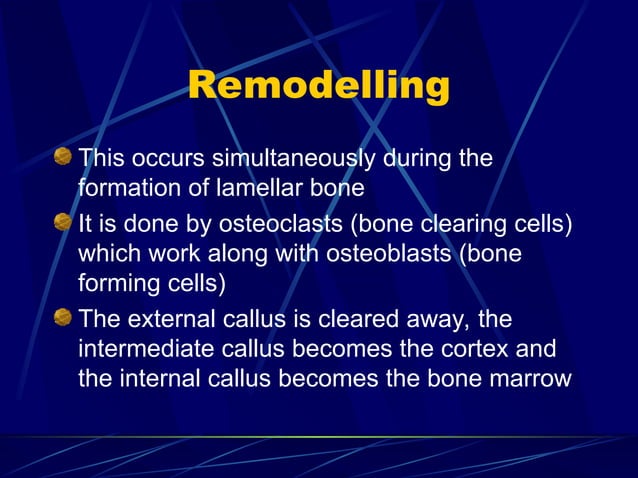 Remodelling

This occurs simultaneously during the formation of lamellar bone

It is done by osteoclasts (bone clearing cells) which work along with osteoblasts (bone forming cells)

The external callus is cleared away, the intermediate callus becomes the cortex and the internal callus becomes the bone marrow